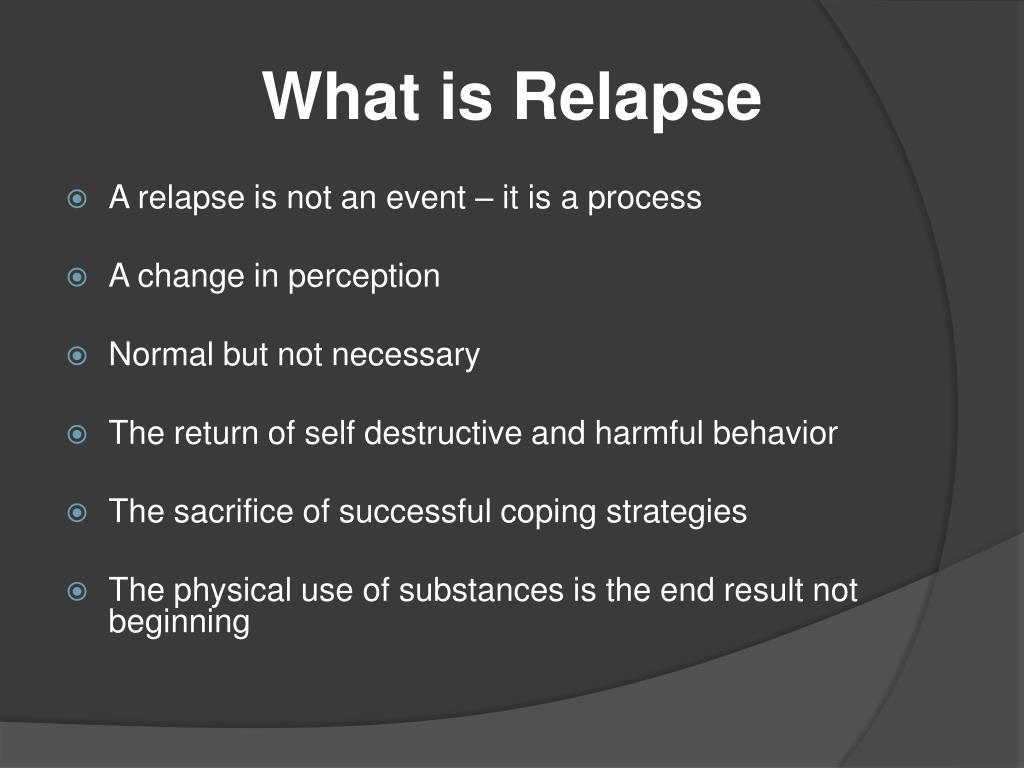 What is Relapse

A relapse is not an event – it is a process

A change in perception

Normal but not necessary

The return of self destructive and harmful behavior

The sacrifice of successful coping strategies

The physical use of substances is the end result not beginning